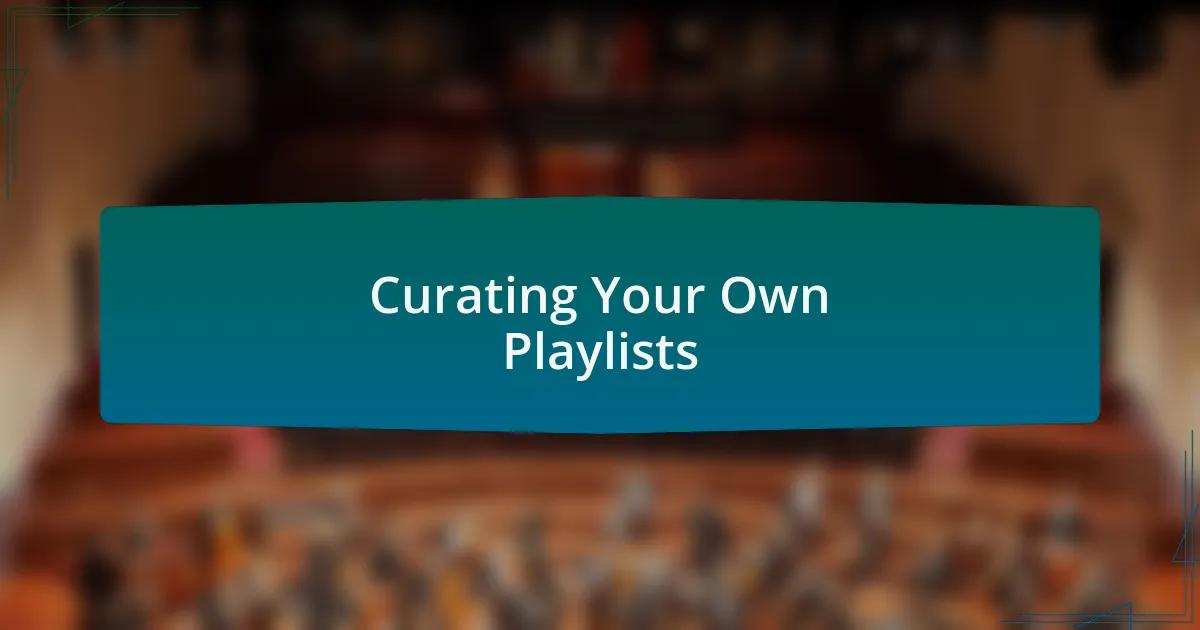 Curating Your Own Playlists